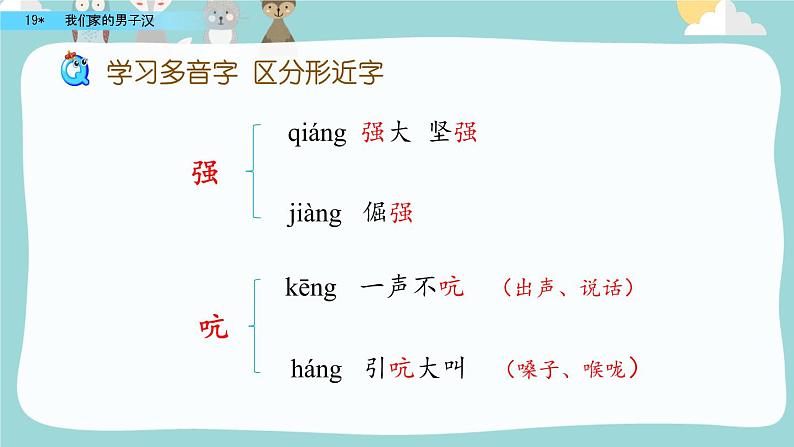 19* 我们家的男子汉

学习多音字 区分形近字

强

qiáng 强大 坚强

jiàng 倔强

吭

kēng 一声不吭 （出声、说话）

háng 引吭大叫 （嗓子、喉咙）